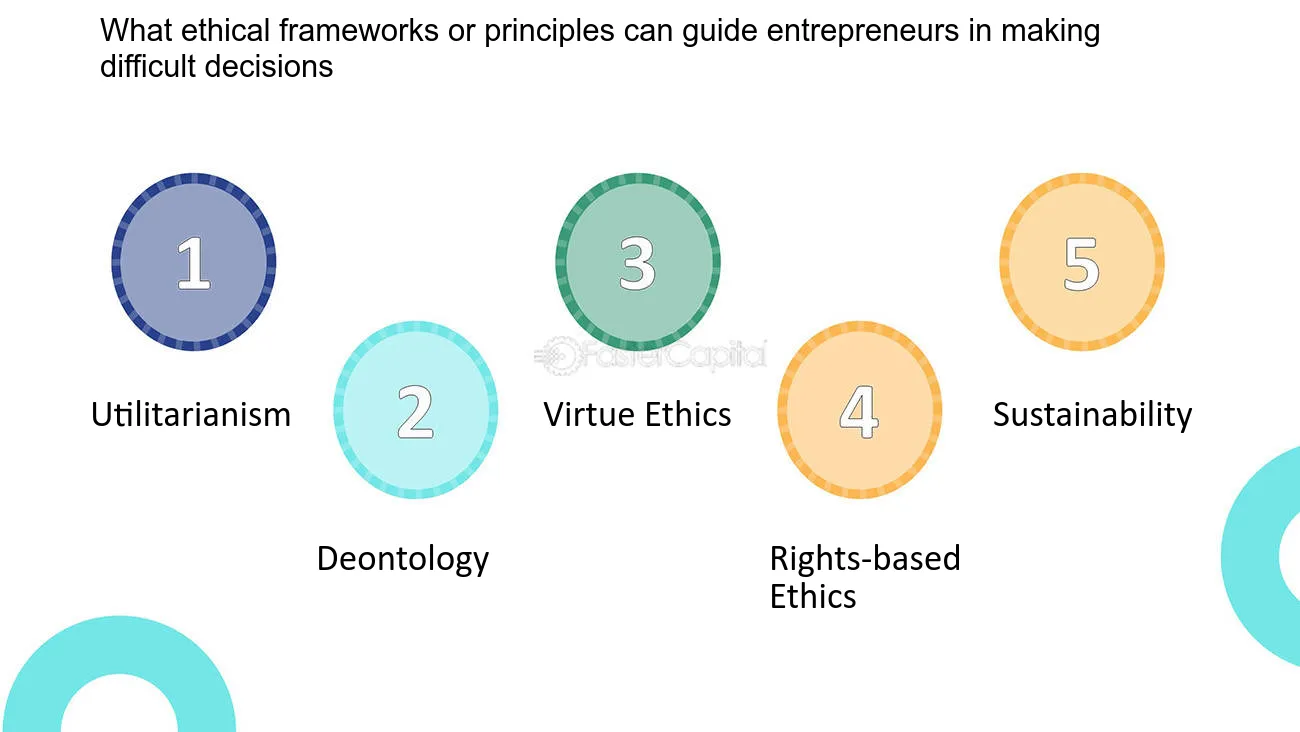 What ethical frameworks or principles can guide entrepreneurs in making difficult decisions

1

Utilitarianism

2

Deontology

3

Virtue Ethics

4

Rights-based Ethics

5

Sustainability

FasterCapital